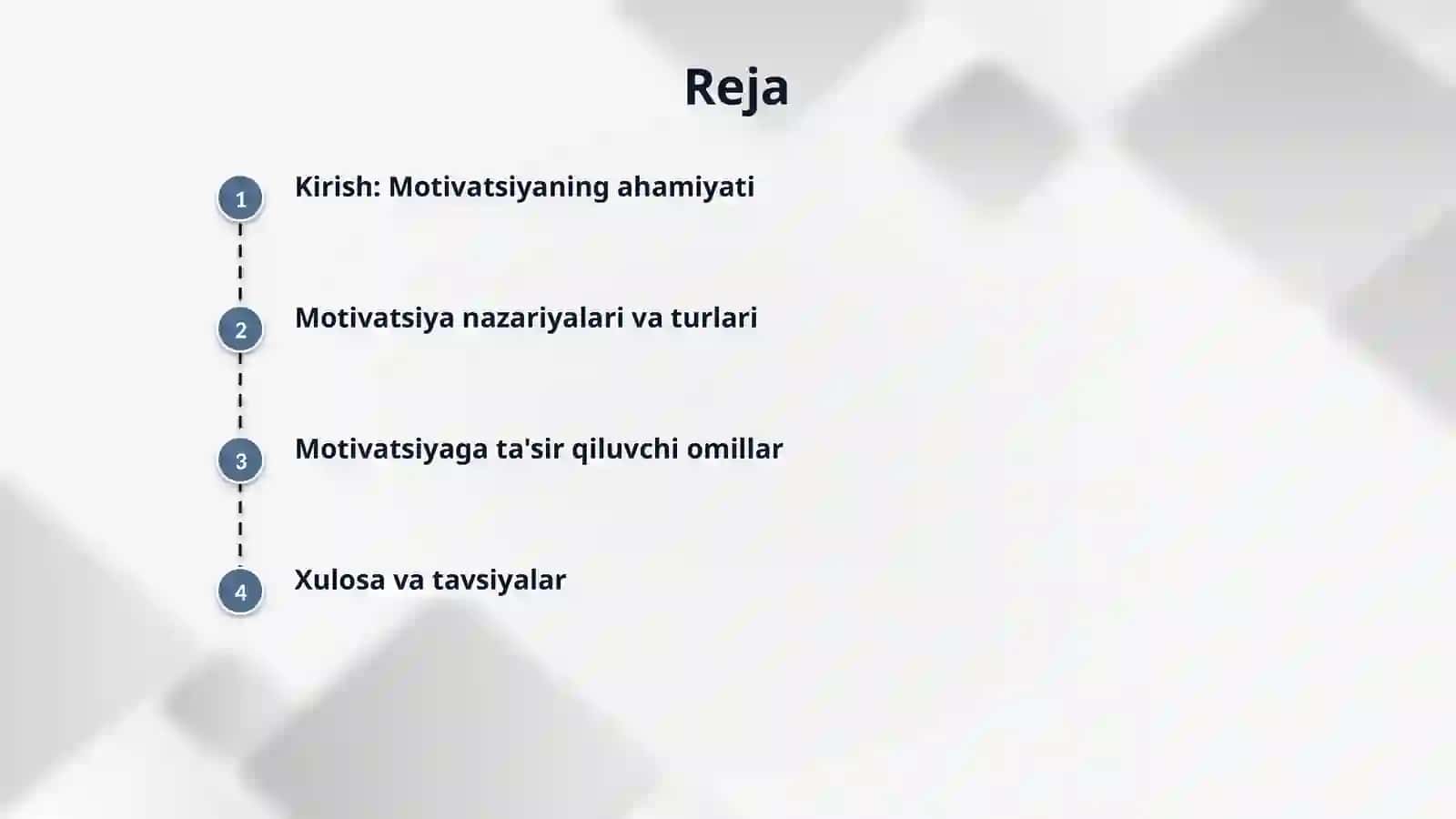 Reja

1 Kirish: Motivatsiyaning ahamiyati

2 Motivatsiya nazariyalari va turlari

3 Motivatsiyaga ta'sir qiluvchi omillar

4 Xulosa va tavsiyalar